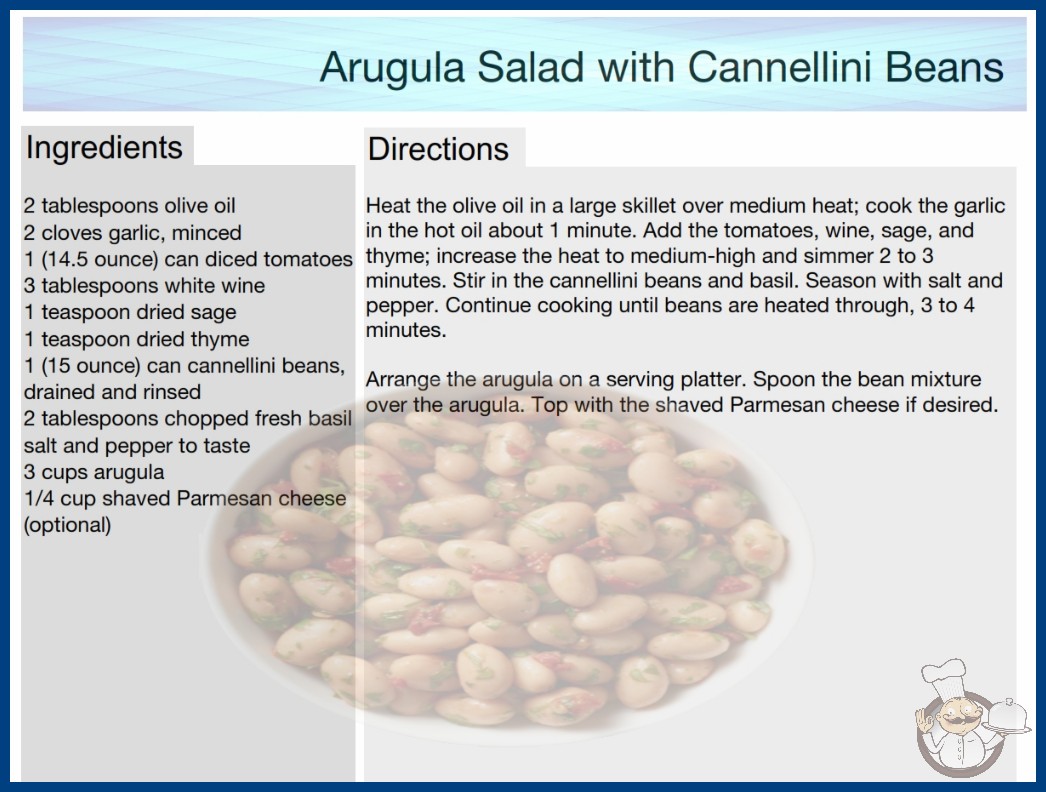 Arugula Salad with Cannellini Beans

Ingredients

2 tablespoons olive oil
2 cloves garlic, minced
1 (14.5 ounce) can diced tomatoes
3 tablespoons white wine
1 teaspoon dried sage
1 teaspoon dried thyme
1 (15 ounce) can cannellini beans, drained and rinsed
2 tablespoons chopped fresh basil
salt and pepper to taste
3 cups arugula
1/4 cup shaved Parmesan cheese (optional)

Directions

Heat the olive oil in a large skillet over medium heat; cook the garlic in the hot oil about 1 minute. Add the tomatoes, wine, sage, and thyme; increase the heat to medium-high and simmer 2 to 3 minutes. Stir in the cannellini beans and basil. Season with salt and pepper. Continue cooking until beans are heated through, 3 to 4 minutes.

Arrange the arugula on a serving platter. Spoon the bean mixture over the arugula. Top with the shaved Parmesan cheese if desired.